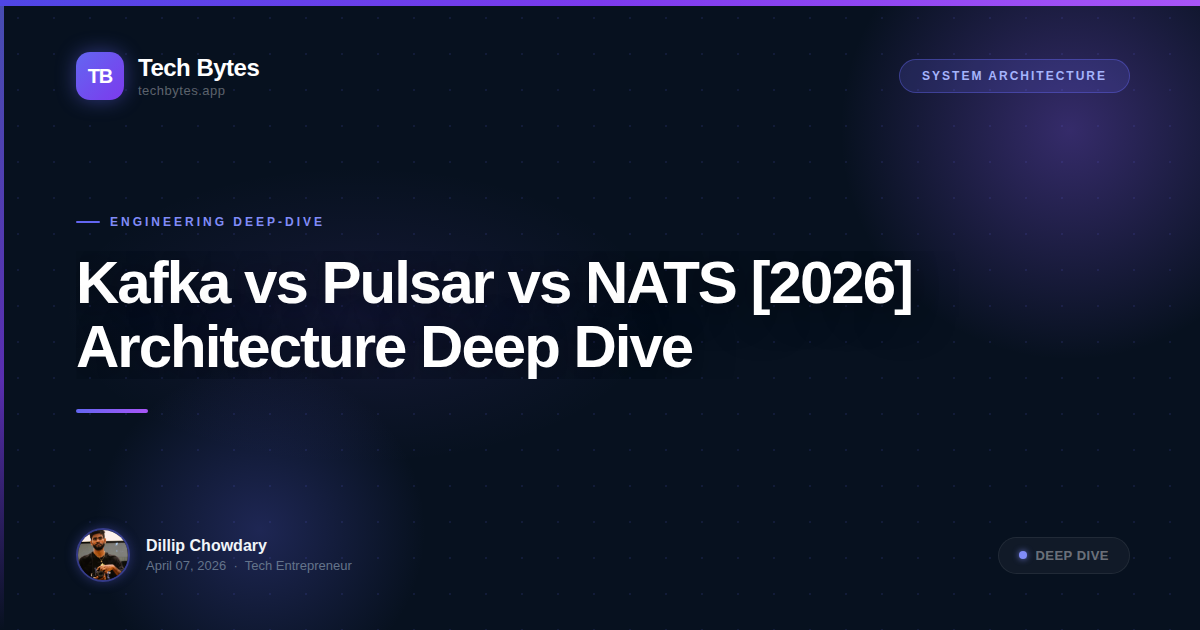 TB
Tech Bytes
techbytes.app

SYSTEM ARCHITECTURE

ENGINEERING DEEP-DIVE

Kafka vs Pulsar vs NATS [2026] Architecture Deep Dive

Dillip Chowdary
April 07, 2026 · Tech Entrepreneur

DEEP DIVE